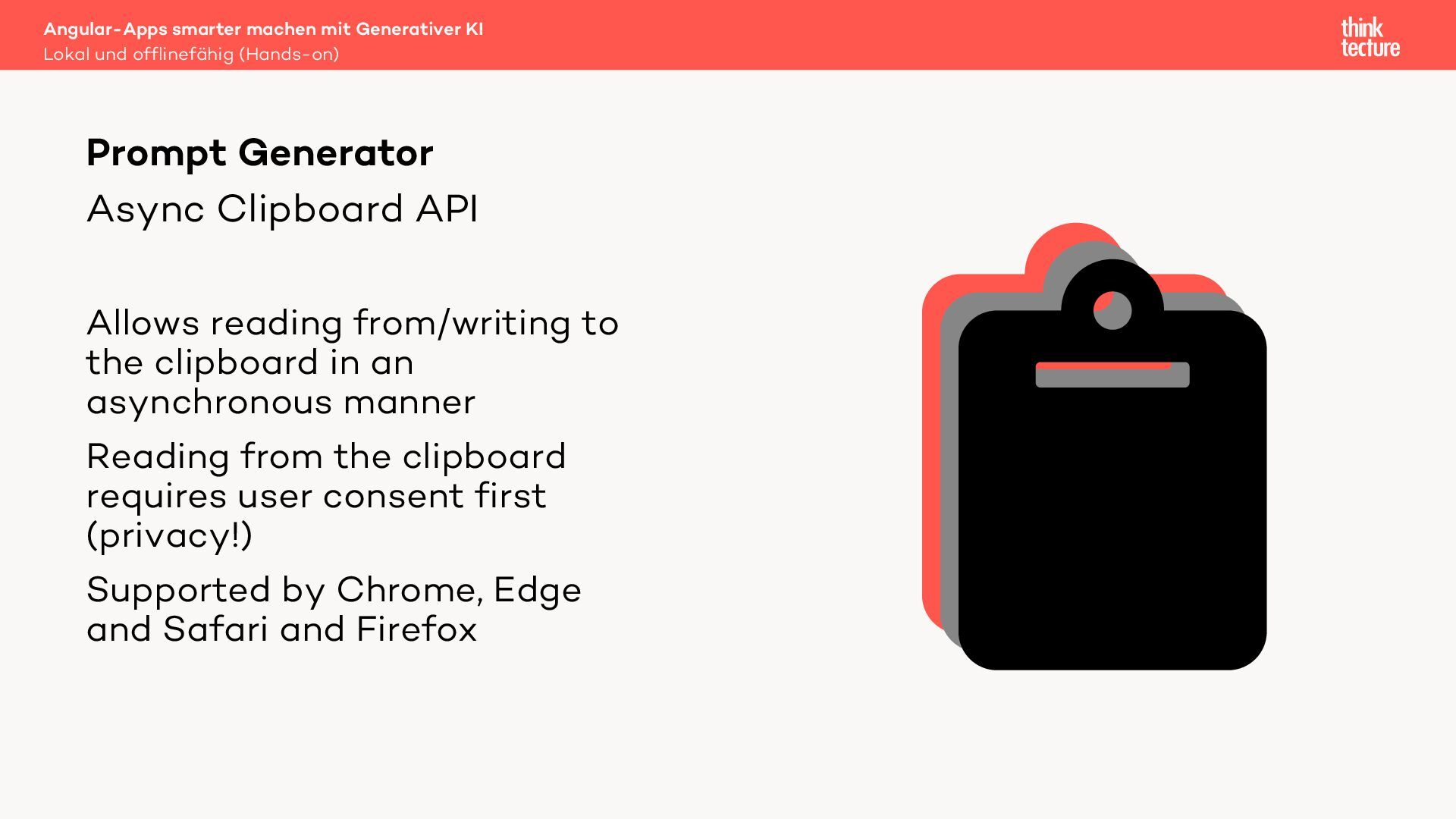 Angular-Apps smarter machen mit Generativer KI
Lokal und offlinefähig (Hands-on)

think
tecture

Prompt Generator
Async Clipboard API

Allows reading from/writing to the clipboard in an asynchronous manner

Reading from the clipboard requires user consent first (privacy!)

Supported by Chrome, Edge and Safari and Firefox